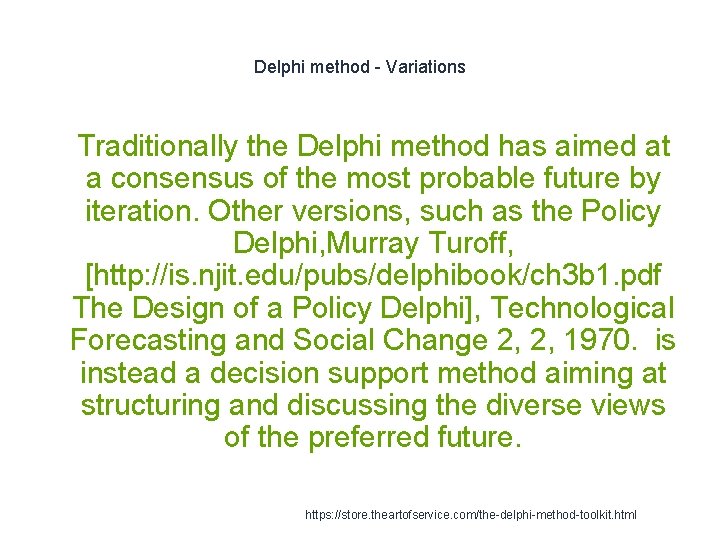 Delphi method - Variations

Traditionally the Delphi method has aimed at a consensus of the most probable future by iteration. Other versions, such as the Policy Delphi,Murray Turoff, [http://is.njit.edu/pubs/delphibook/ch3b1.pdf The Design of a Policy Delphi], Technological Forecasting and Social Change 2, 2, 1970.  is instead a decision support method aiming at structuring and discussing the diverse views of the preferred future.

https://store.theartofservice.com/the-delphi-method-toolkit.html